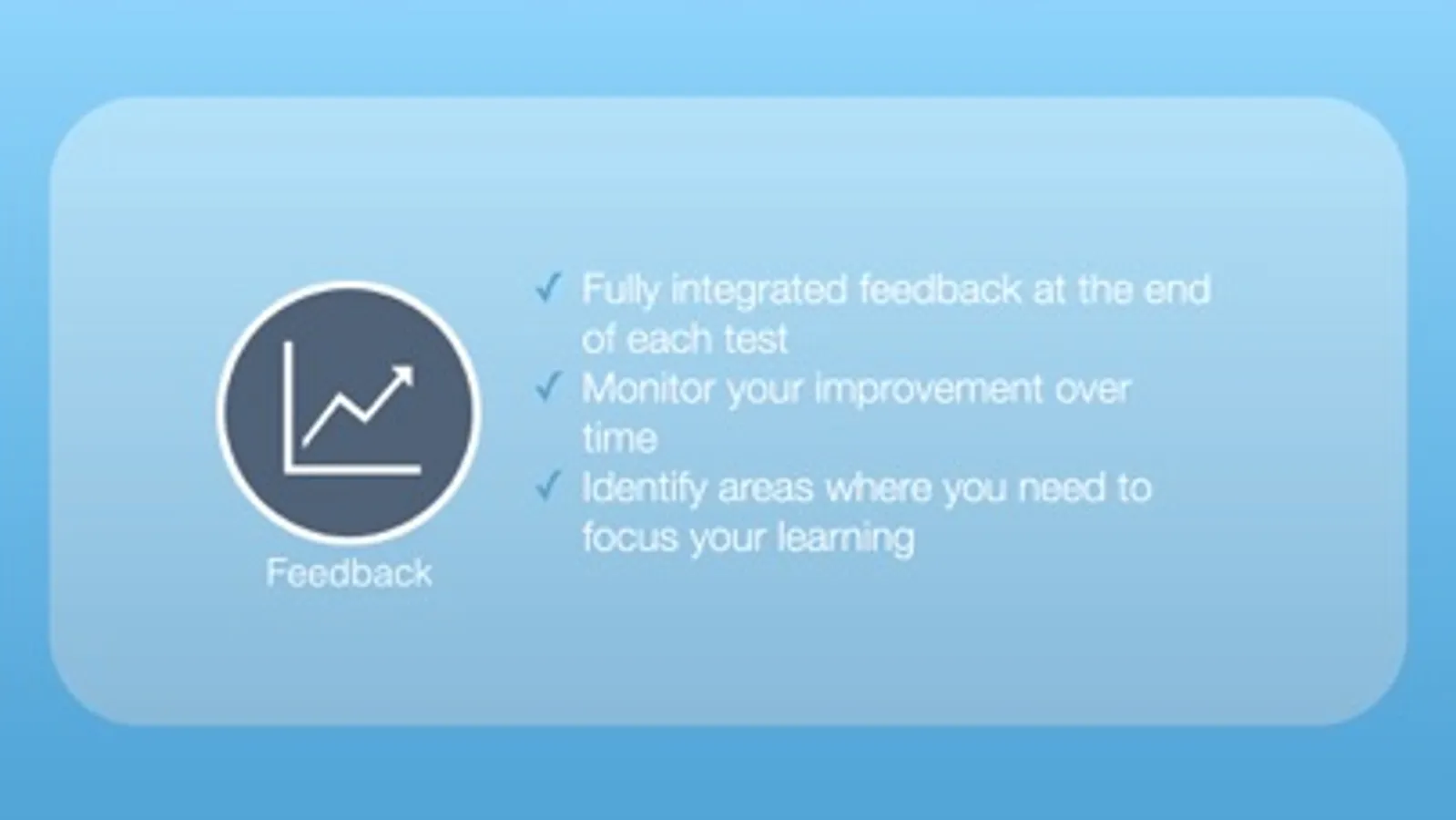 Feedback

✓ Fully integrated feedback at the end of each test
✓ Monitor your improvement over time
✓ Identify areas where you need to focus your learning